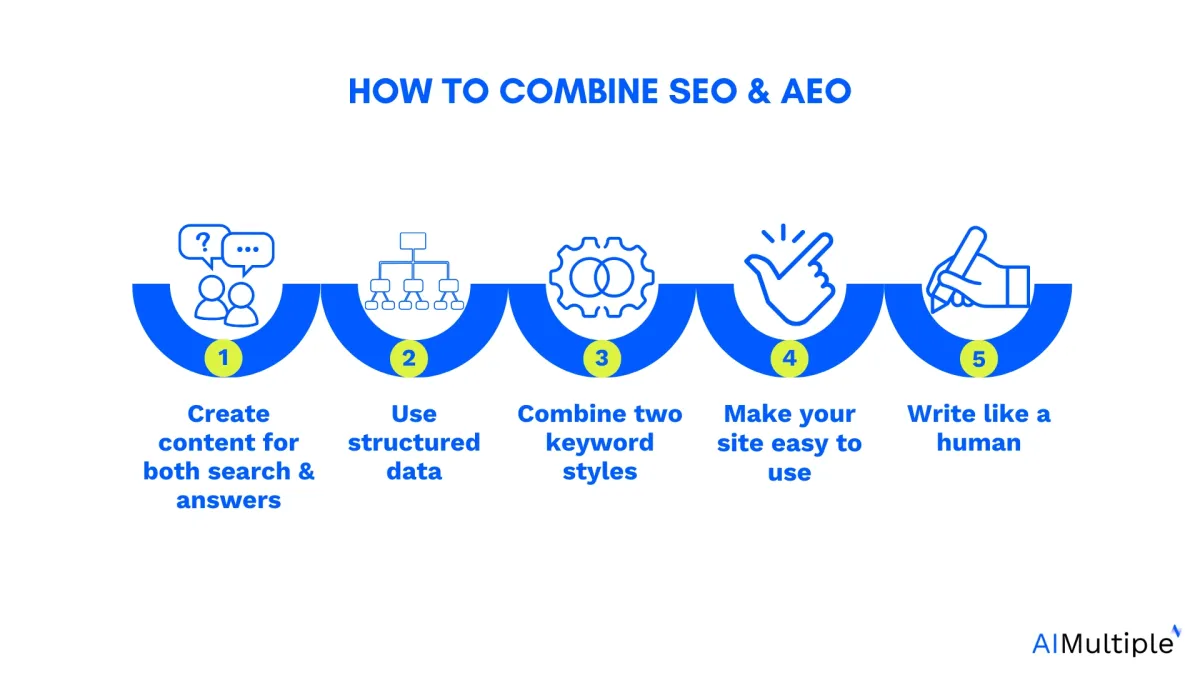 HOW TO COMBINE SEO & AEO

?

...

1

Create content for both search & answers

2

Use structured data

3

Combine two keyword styles

4

Make your site easy to use

5

Write like a human

AIMultiple